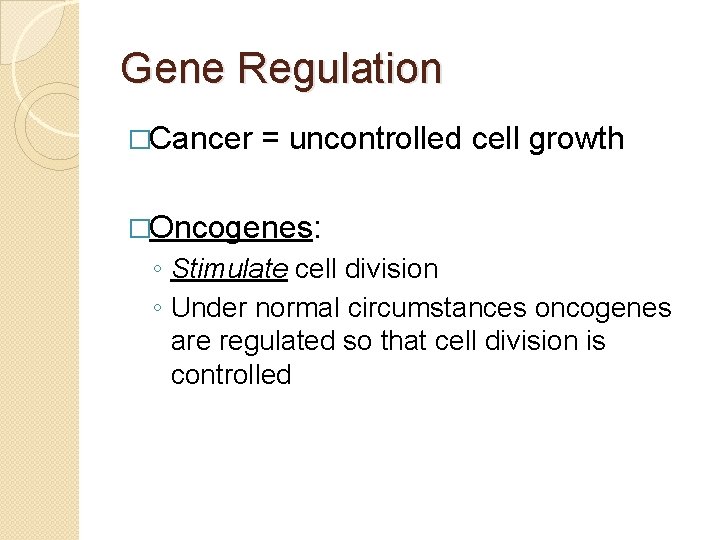 Gene Regulation

□Cancer = uncontrolled cell growth

□Oncogenes:
◦ Stimulate cell division
◦ Under normal circumstances oncogenes are regulated so that cell division is controlled